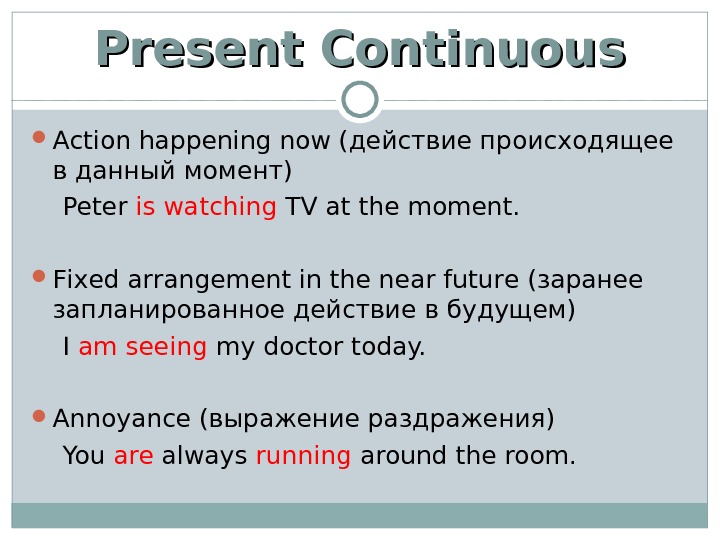 Present Continuous

Action happening now (действие происходящее в данный момент)

Peter is watching TV at the moment.

Fixed arrangement in the near future (заранее запланированное действие в будущем)

I am seeing my doctor today.

Annoyance (выражение раздражения)

You are always running around the room.